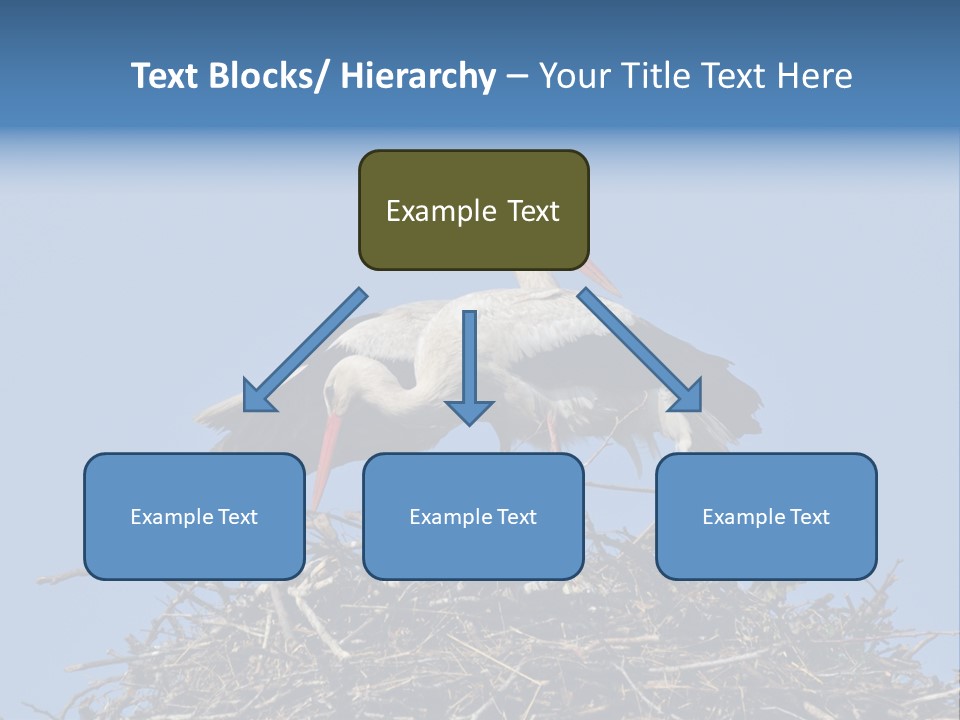 Text Blocks/ Hierarchy – Your Title Text Here

Example Text

Example Text

Example Text

Example Text